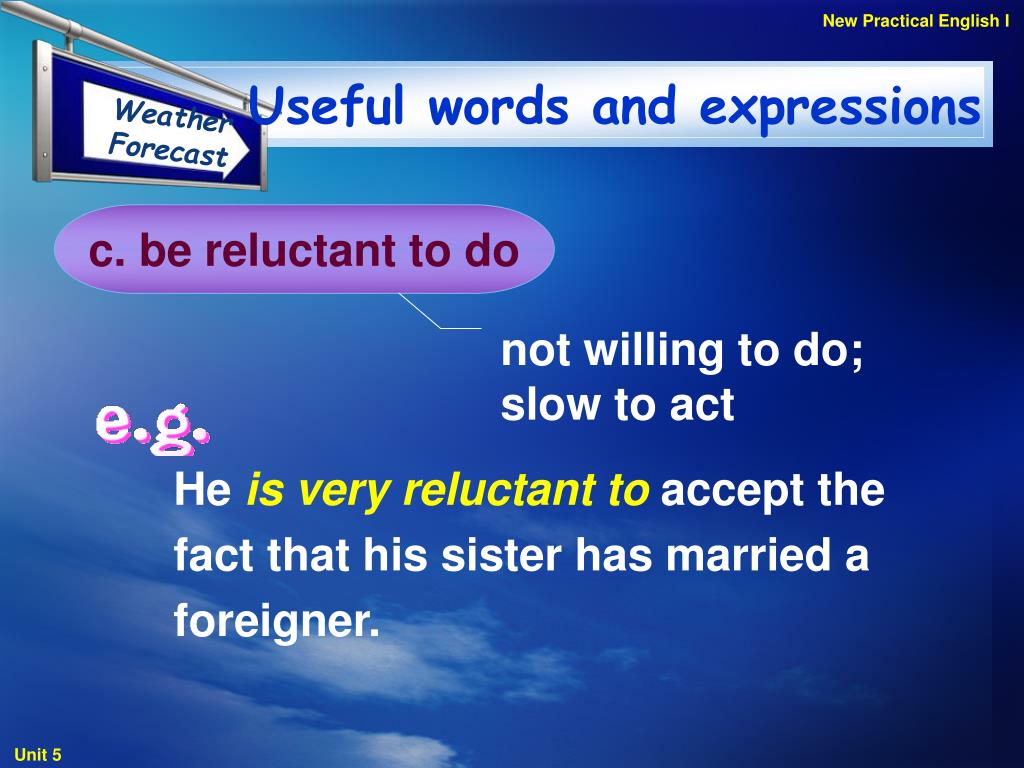 New Practical English I

Weather Forecast

Useful words and expressions

c. be reluctant to do

not willing to do; slow to act

e.g.

He is very reluctant to accept the fact that his sister has married a foreigner.

Unit 5